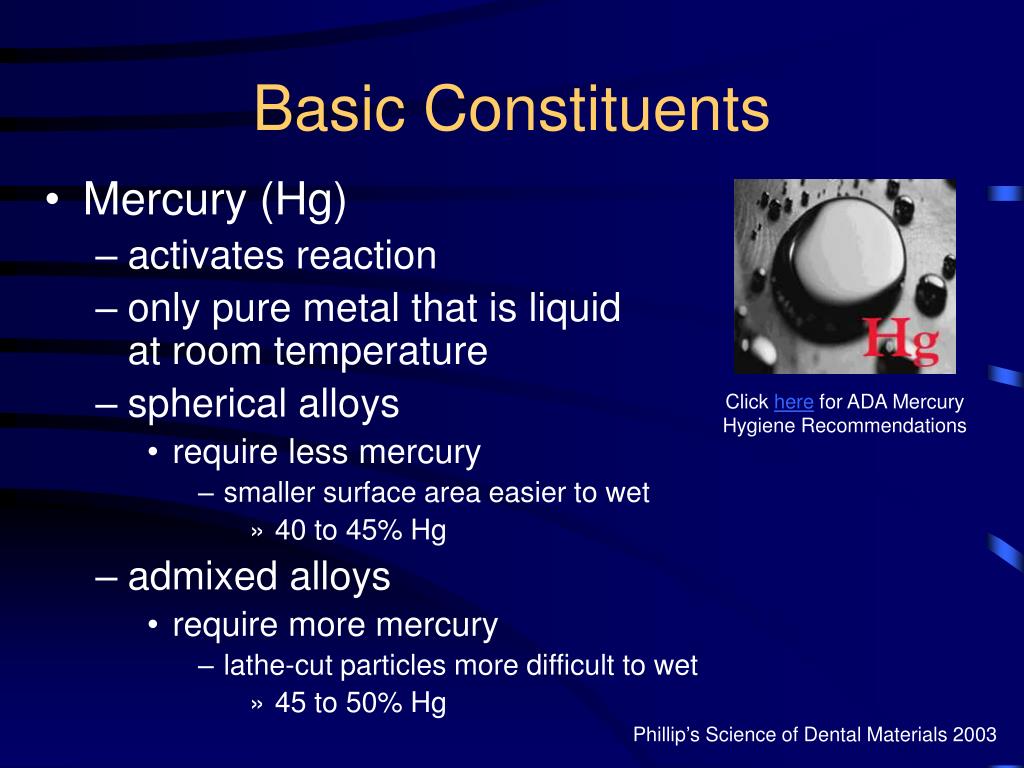 Basic Constituents

• Mercury (Hg)
– activates reaction
– only pure metal that is liquid at room temperature
– spherical alloys
• require less mercury
– smaller surface area easier to wet
» 40 to 45% Hg
– admixed alloys
• require more mercury
– lathe-cut particles more difficult to wet
» 45 to 50% Hg

Hg

Click here for ADA Mercury Hygiene Recommendations

Phillip's Science of Dental Materials 2003